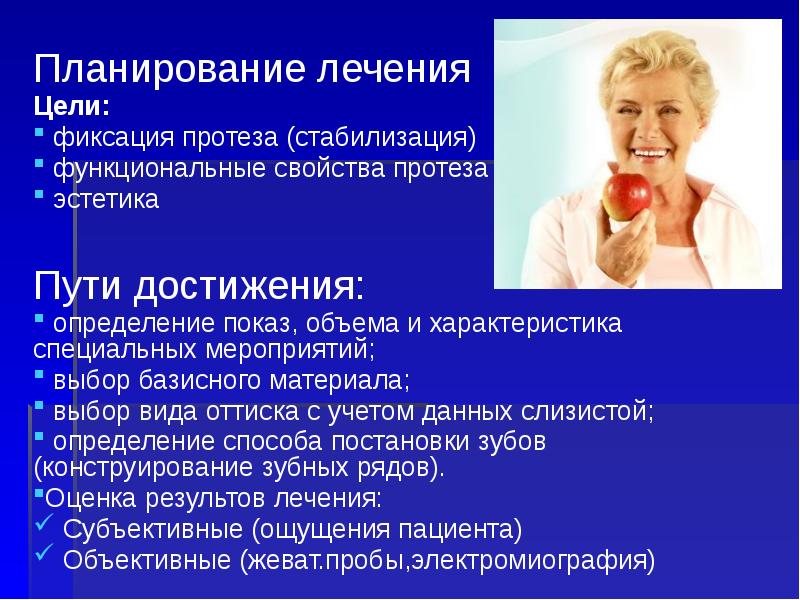 Планирование лечения
Цели:
▪ фиксация протеза (стабилизация)
▪ функциональные свойства протеза
▪ эстетика

Пути достижения:
▪ определение показ, объема и характеристика специальных мероприятий;
▪ выбор базисного материала;
▪ выбор вида оттиска с учетом данных слизистой;
▪ определение способа постановки зубов (конструирование зубных рядов).
▪Оценка результов лечения:
✓ Субъективные (ощущения пациента)
✓ Объективные (жеват.пробы,электромиография)